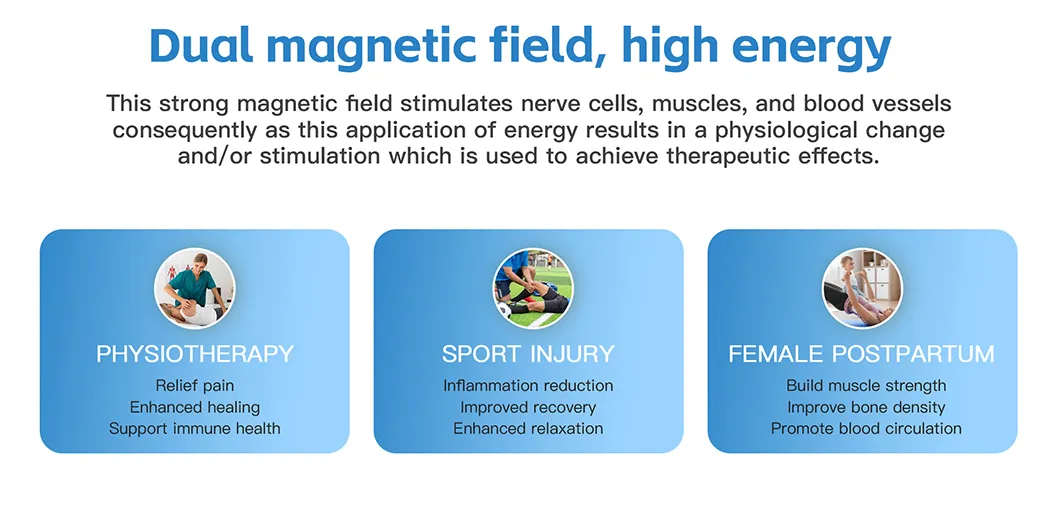 Dual magnetic field, high energy

This strong magnetic field stimulates nerve cells, muscles, and blood vessels consequently as this application of energy results in a physiological change and/or stimulation which is used to achieve therapeutic effects.

PHYSIOTHERAPY
Relief pain
Enhanced healing
Support immune health

SPORT INJURY
Inflammation reduction
Improved recovery
Enhanced relaxation

FEMALE POSTPARTUM
Build muscle strength
Improve bone density
Promote blood circulation